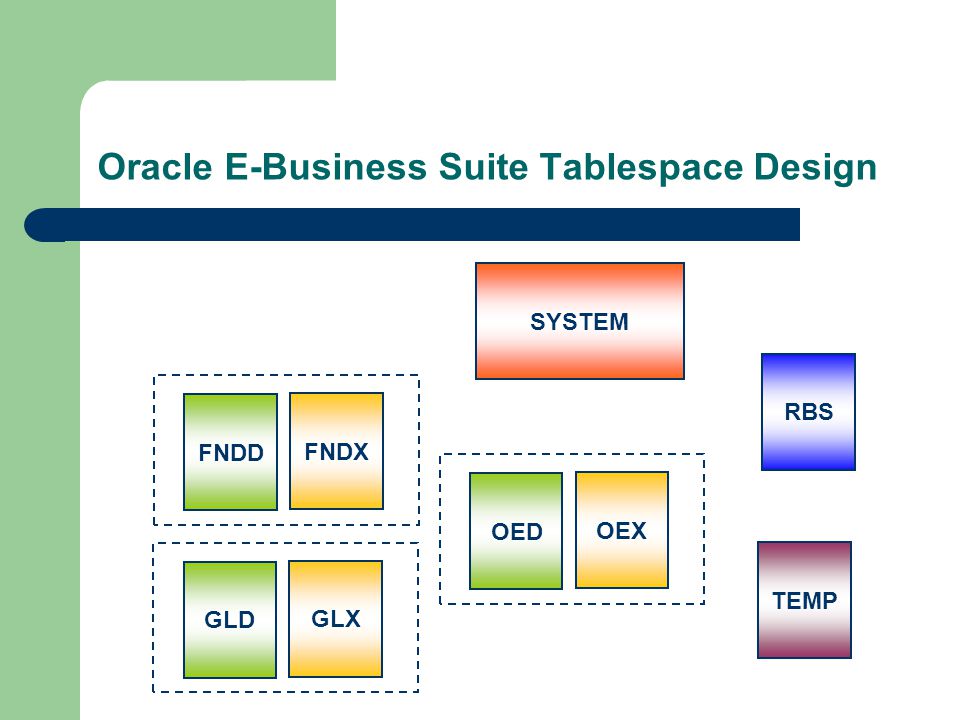 Oracle E-Business Suite Tablespace Design

SYSTEM

RBS

FNDD

FNDX

OED

OEX

GLD

GLX

TEMP